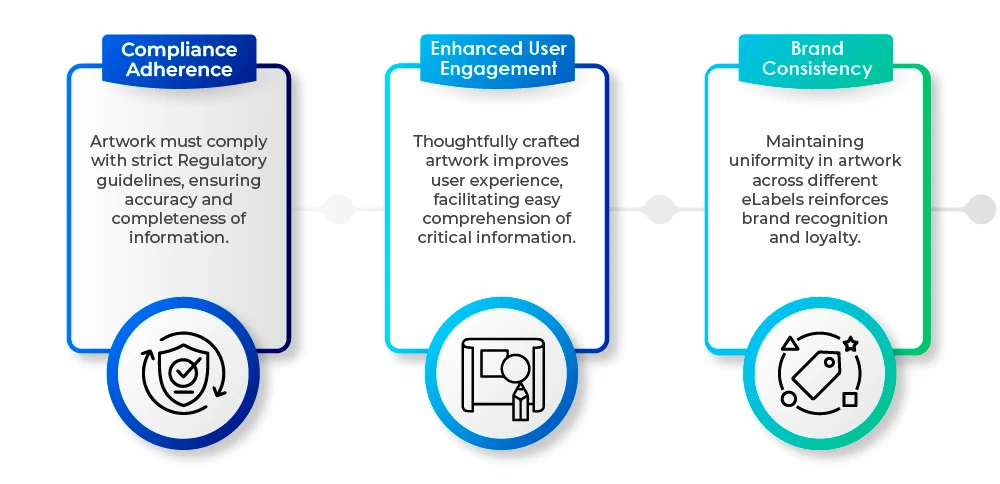 Compliance Adherence

Artwork must comply with strict Regulatory guidelines, ensuring accuracy and completeness of information.

Enhanced User Engagement

Thoughtfully crafted artwork improves user experience, facilitating easy comprehension of critical information.

Brand Consistency

Maintaining uniformity in artwork across different eLabels reinforces brand recognition and loyalty.